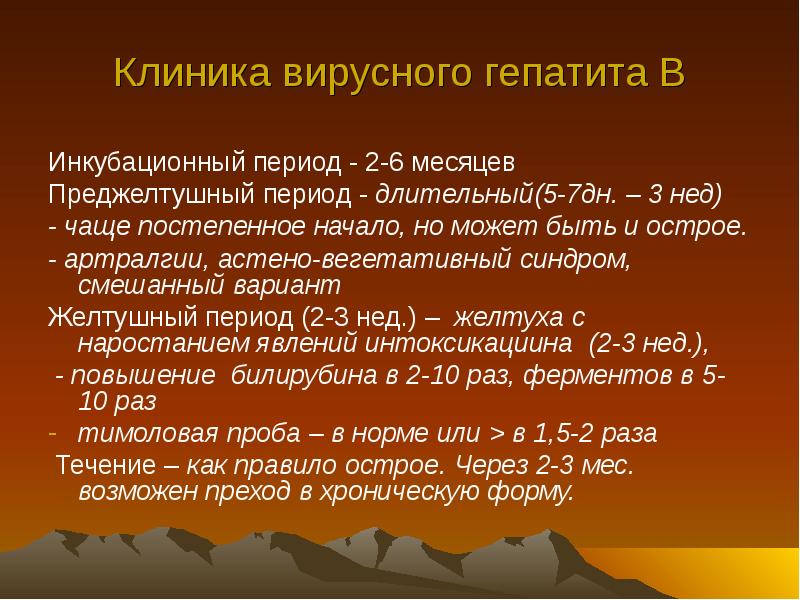 Клиника вирусного гепатита В

Инкубационный период - 2-6 месяцев
Преджелтушный период - длительный(5-7дн. – 3 нед)
- чаще постепенное начало, но может быть и острое.
- артралгии, астено-вегетативный синдром, смешанный вариант
Желтушный период (2-3 нед.) – желтуха с наростанием явлений интоксикациина (2-3 нед.),
- повышение билирубина в 2-10 раз, ферментов в 5-10 раз
- тимоловая проба – в норме или > в 1,5-2 раза
Течение – как правило острое. Через 2-3 мес. возможен преход в хроническую форму.